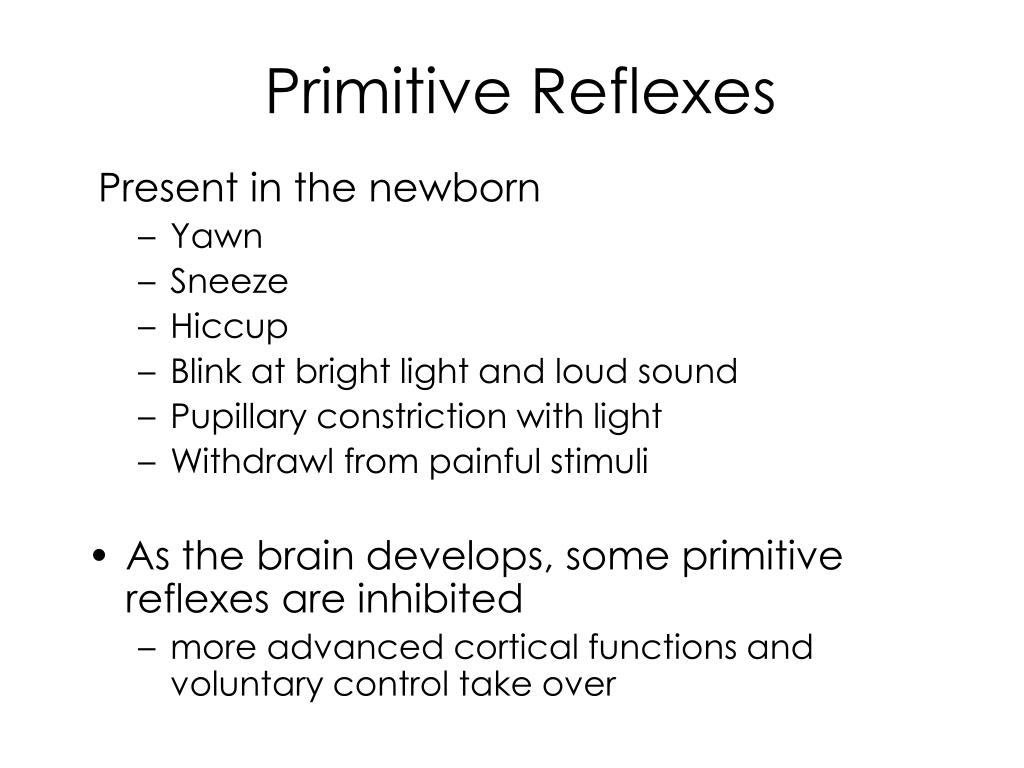 Primitive Reflexes

Present in the newborn

– Yawn
– Sneeze
– Hiccup
– Blink at bright light and loud sound
– Pupillary constriction with light
– Withdrawl from painful stimuli

• As the brain develops, some primitive reflexes are inhibited

– more advanced cortical functions and voluntary control take over